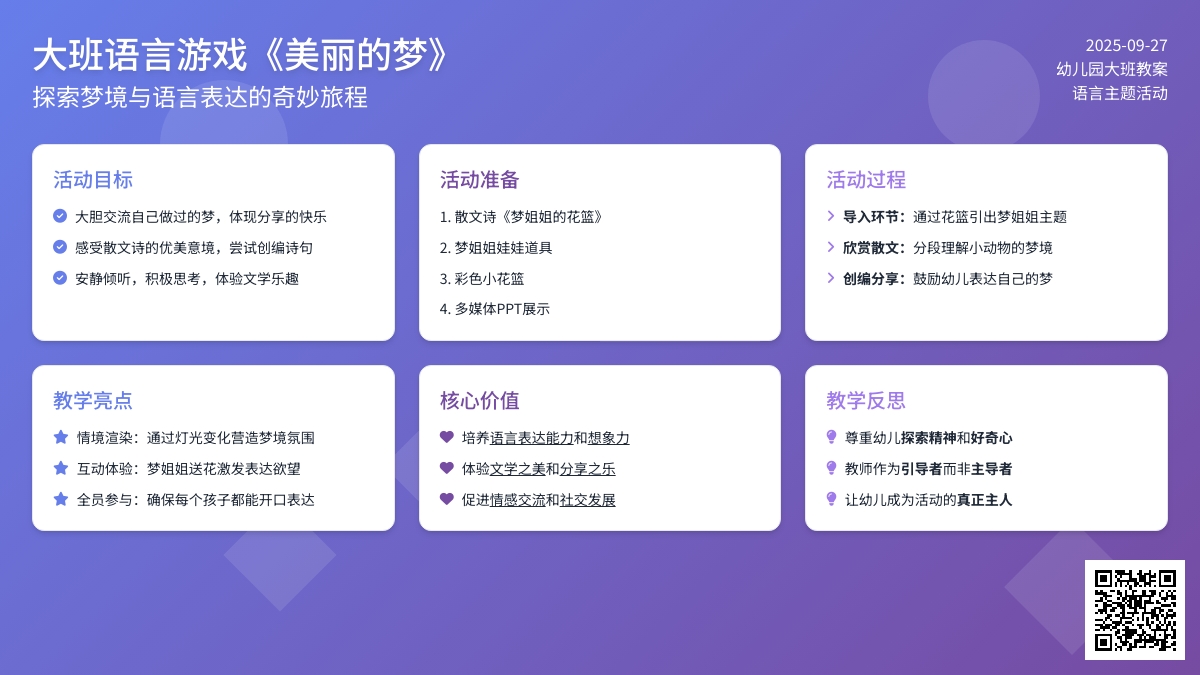 大班语言游戏《美丽的梦》
探索梦境与语言表达的奇妙旅程

2025-09-27
幼儿园大班教案
语言主题活动

活动目标
大胆交流自己做过的梦，体现分享的快乐
感受散文诗的优美意境，尝试创编诗句
安静倾听，积极思考，体验文学乐趣

活动准备
1. 散文诗《梦姐姐的花篮》
2. 梦姐姐娃娃道具
3. 彩色小花篮
4. 多媒体PPT展示

活动过程
导入环节：通过花篮引出梦姐姐主题
欣赏散文：分段理解小动物的梦境
创编分享：鼓励幼儿表达自己的梦

教学亮点
情境渲染：通过灯光变化营造梦境氛围
互动体验：梦姐姐送花激发表达欲望
全员参与：确保每个孩子都能开口表达

核心价值
培养语言表达能力和想象力
体验文学之美和分享之乐
促进情感交流和社交发展

教学反思
尊重幼儿探索精神和好奇心
教师作为引导者而非主导者
让幼儿成为活动的真正主人